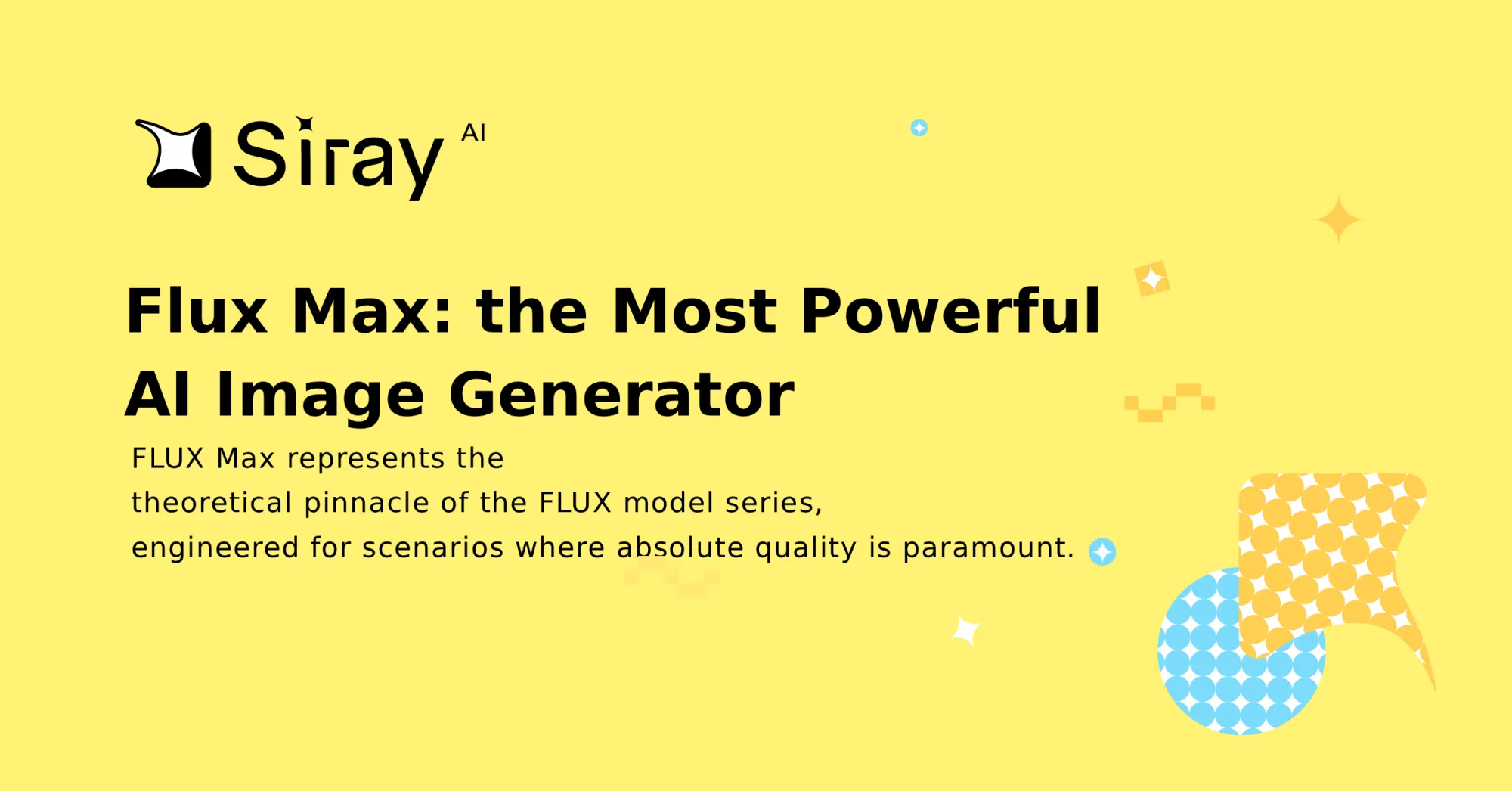 Siray AI

Flux Max: the Most Powerful AI Image Generator

FLUX Max represents the theoretical pinnacle of the FLUX model series, engineered for scenarios where absolute quality is paramount.